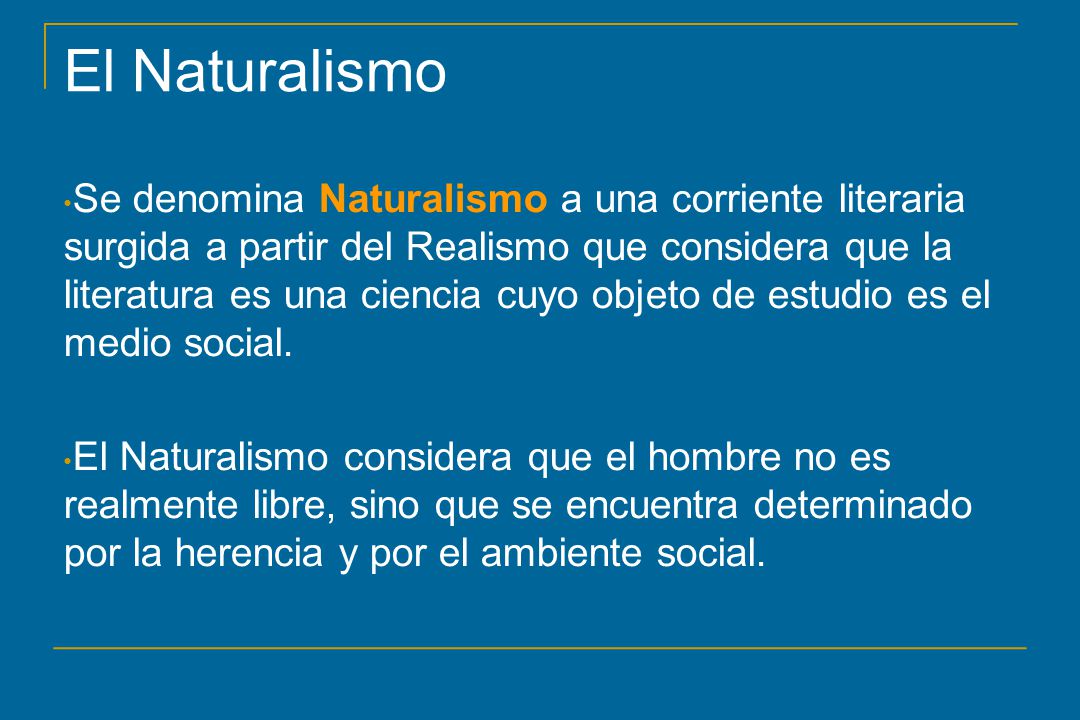 El Naturalismo

• Se denomina Naturalismo a una corriente literaria surgida a partir del Realismo que considera que la literatura es una ciencia cuyo objeto de estudio es el medio social.

• El Naturalismo considera que el hombre no es realmente libre, sino que se encuentra determinado por la herencia y por el ambiente social.